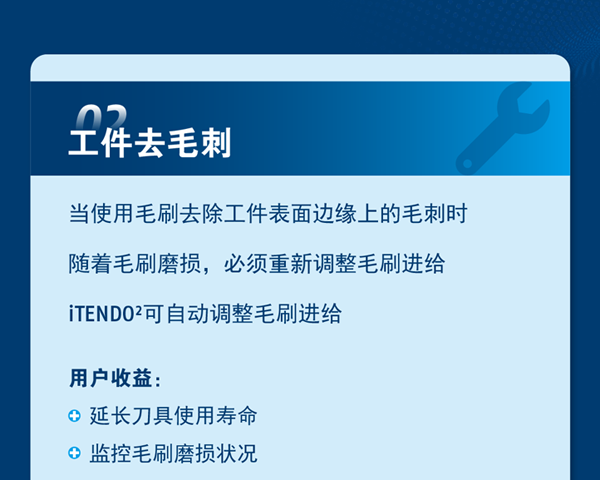 02
工件去毛刺

当使用毛刷去除工件表面边缘上的毛刺时

随着毛刷磨损，必须重新调整毛刷进给

iTENDO²可自动调整毛刷进给

用户收益：

延长刀具使用寿命

监控毛刷磨损状况